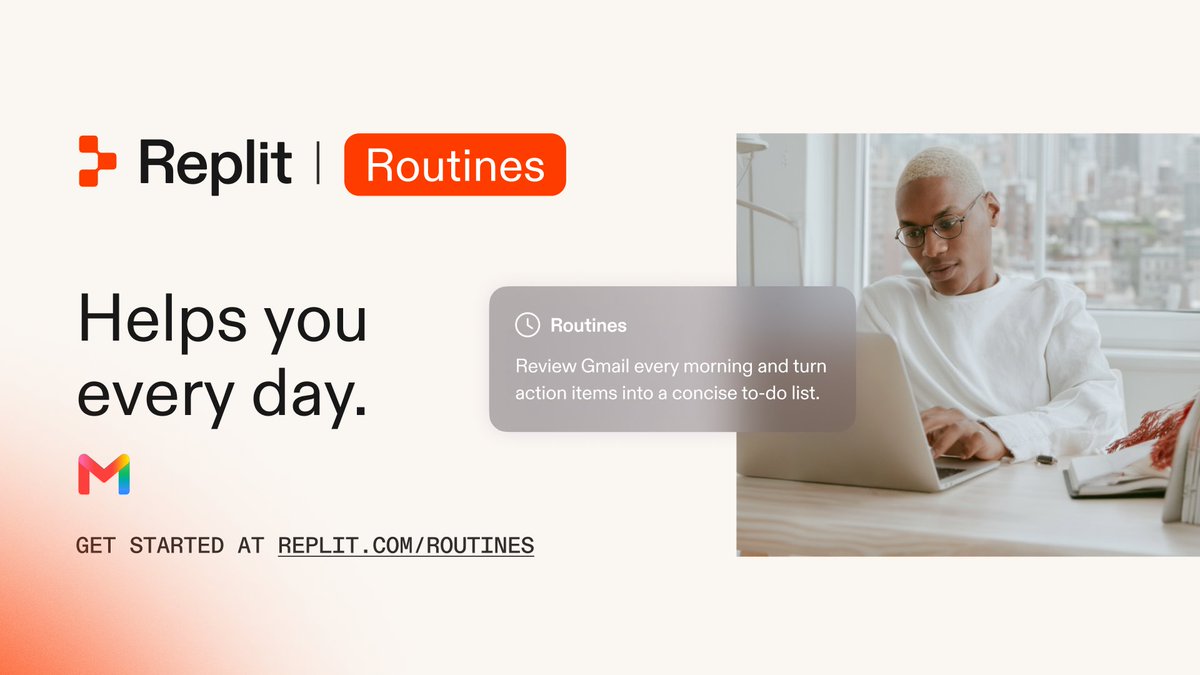 Replit | Routines

Helps you every day.

Routines

Review Gmail every morning and turn action items into a concise to-do list.

GET STARTED AT REPLIT.COM/ROUTINES